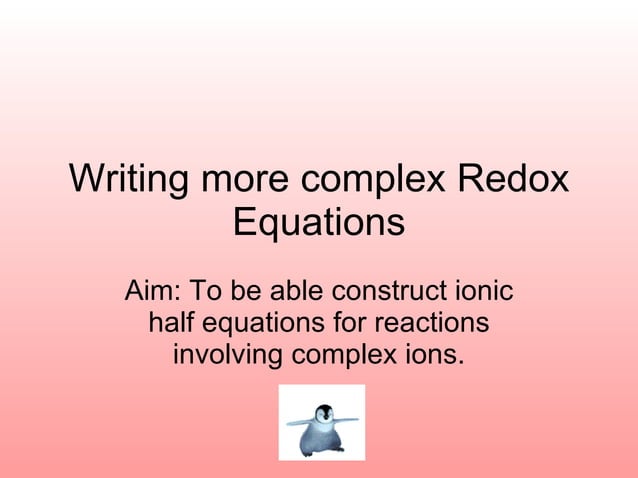 Writing more complex Redox Equations

Aim: To be able construct ionic half equations for reactions involving complex ions.